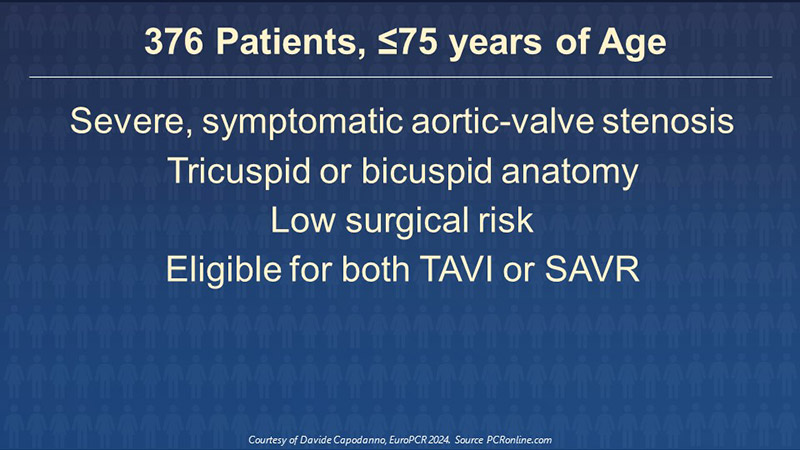 376 Patients, ≤75 years of Age

Severe, symptomatic aortic-valve stenosis
Tricuspid or bicuspid anatomy
Low surgical risk
Eligible for both TAVI or SAVR

Courtesy of Davide Capodanno, EuroPCR 2024. Source PCRonline.com